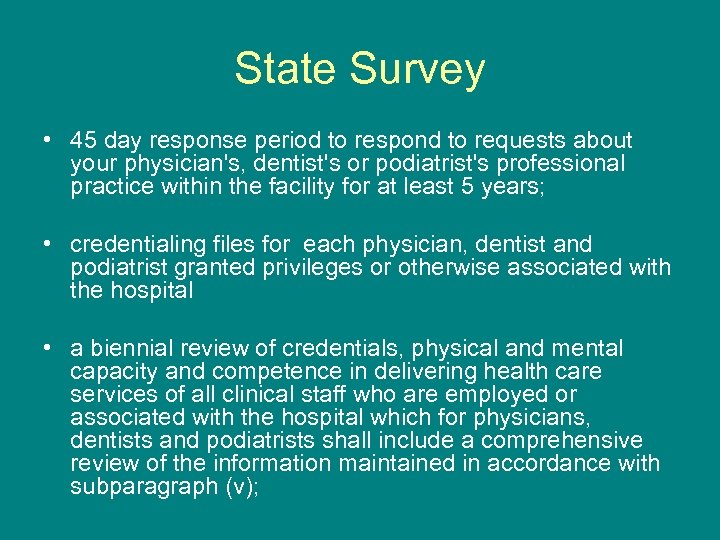 State Survey

• 45 day response period to respond to requests about your physician's, dentist's or podiatrist's professional practice within the facility for at least 5 years;

• credentialing files for each physician, dentist and podiatrist granted privileges or otherwise associated with the hospital

• a biennial review of credentials, physical and mental capacity and competence in delivering health care services of all clinical staff who are employed or associated with the hospital which for physicians, dentists and podiatrists shall include a comprehensive review of the information maintained in accordance with subparagraph (v);